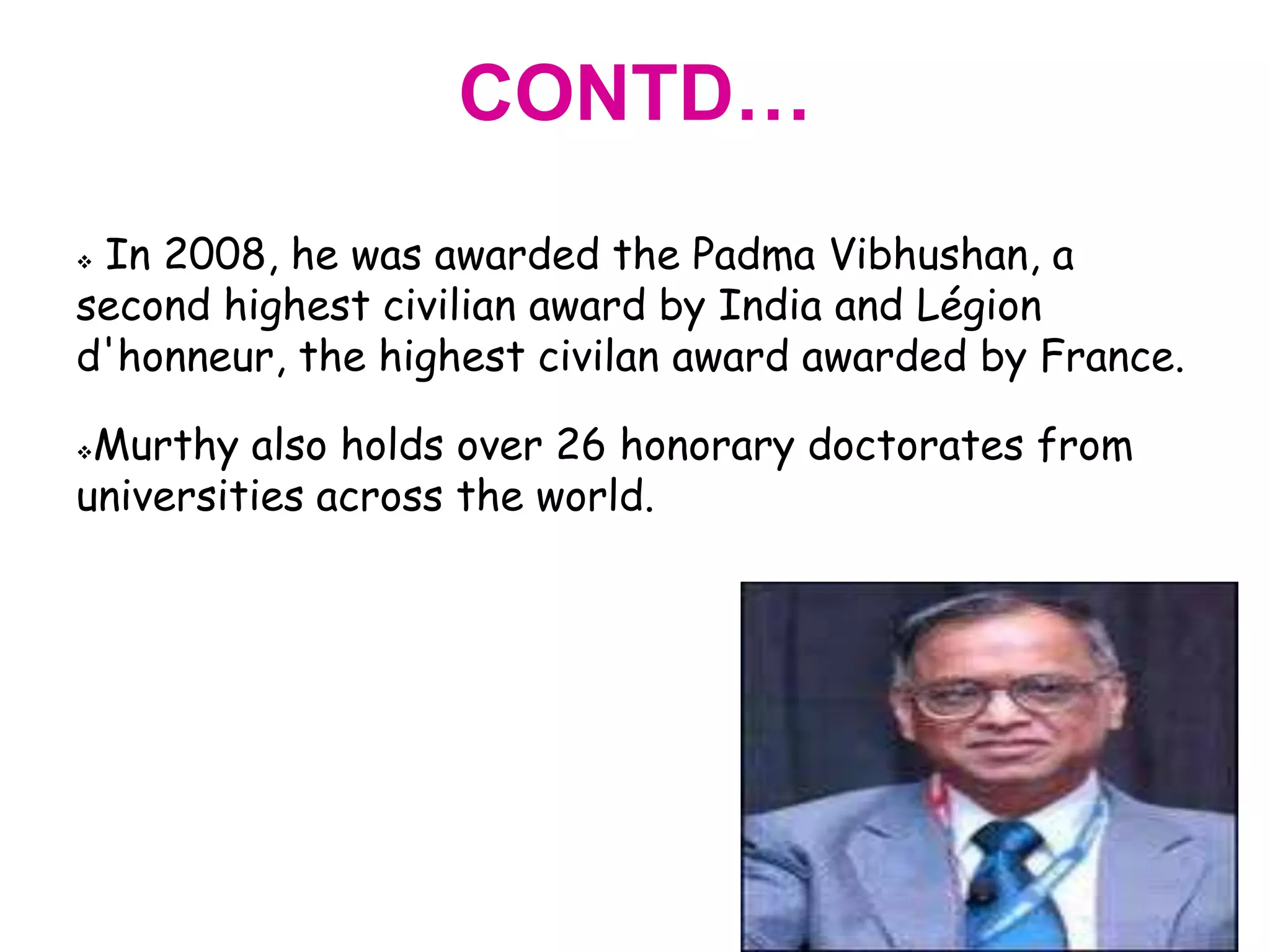 CONTD…

❖ In 2008, he was awarded the Padma Vibhushan, a second highest civilian award by India and Légion d'honneur, the highest civilan award awarded by France.

❖Murthy also holds over 26 honorary doctorates from universities across the world.